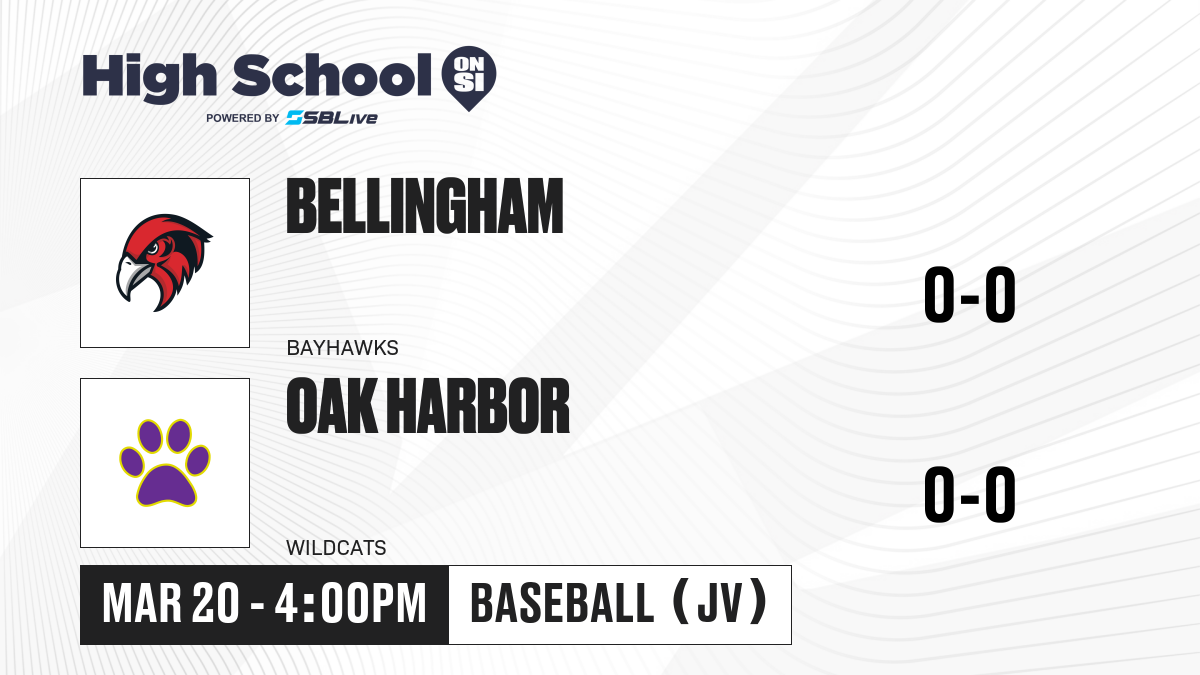 High School ON SI
POWERED BY SBLive

BELLINGHAM
BAYHAWKS
0-0

OAK HARBOR
WILDCATS
0-0

MAR 20 - 4:00PM
BASEBALL (JV)